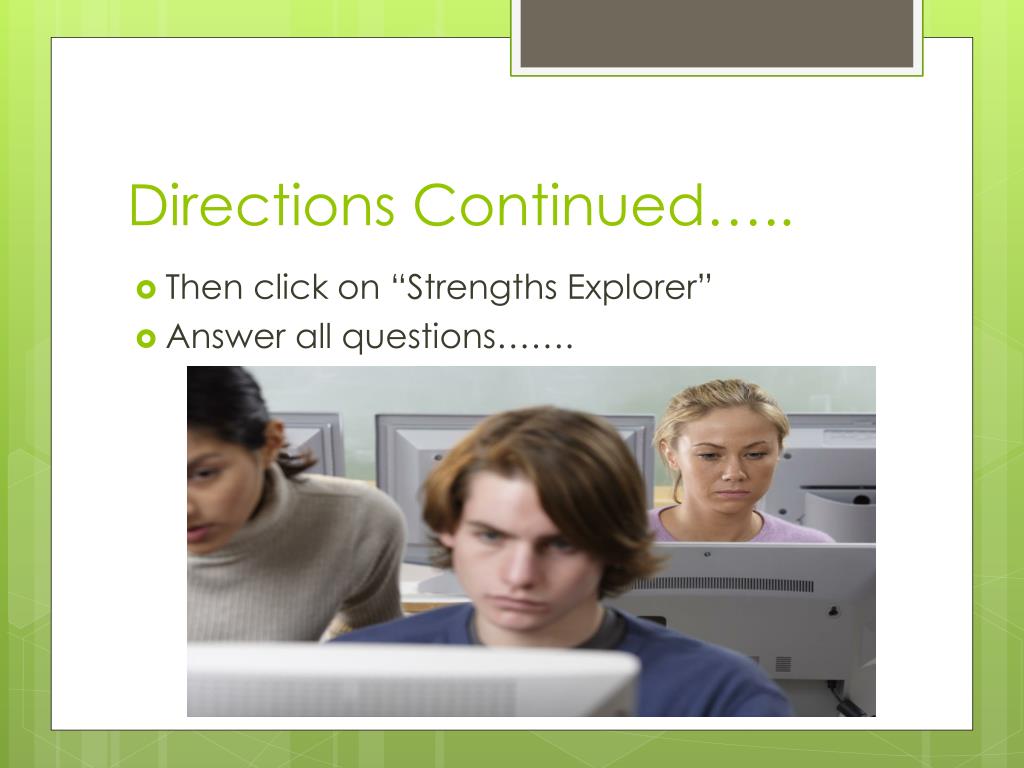 Directions Continued…..

Then click on “Strengths Explorer”

Answer all questions…….